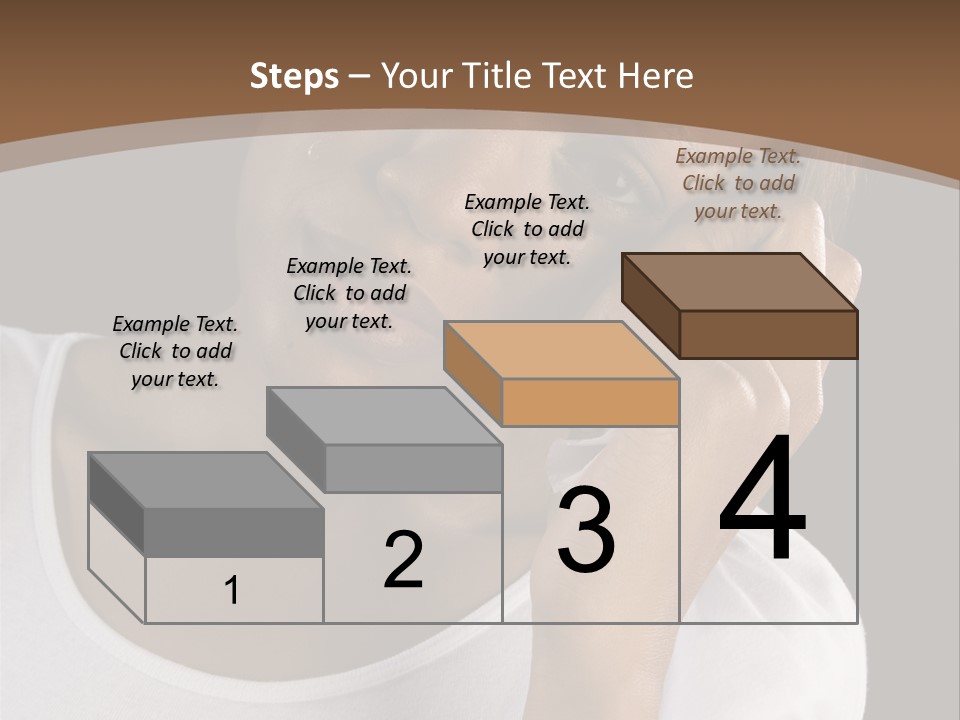 Steps – Your Title Text Here

Example Text. Click to add your text.

Example Text. Click to add your text.

Example Text. Click to add your text.

Example Text. Click to add your text.

1

2

3

4